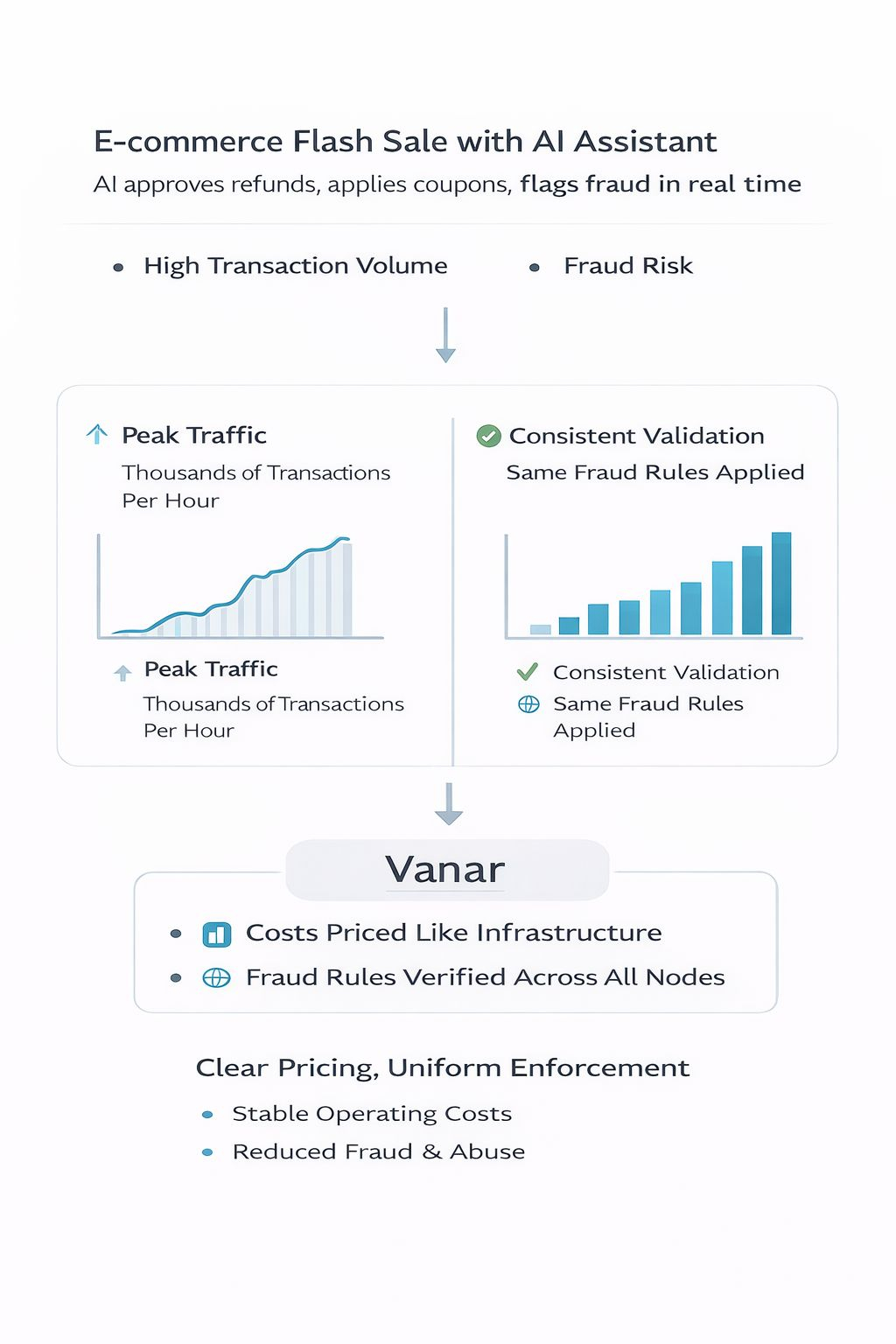 E-commerce Flash Sale with AI Assistant

AI approves refunds, applies coupons, flags fraud in real time

• High Transaction Volume • Fraud Risk

Peak Traffic

Thousands of Transactions Per Hour

Peak Traffic

Thousands of Transactions Per Hour

Consistent Validation

Same Fraud Rules Applied

Consistent Validation

Same Fraud Rules Applied

Vanar

• Costs Priced Like Infrastructure

• Fraud Rules Verified Across All Nodes

Clear Pricing, Uniform Enforcement

• Stable Operating Costs

• Reduced Fraud & Abuse